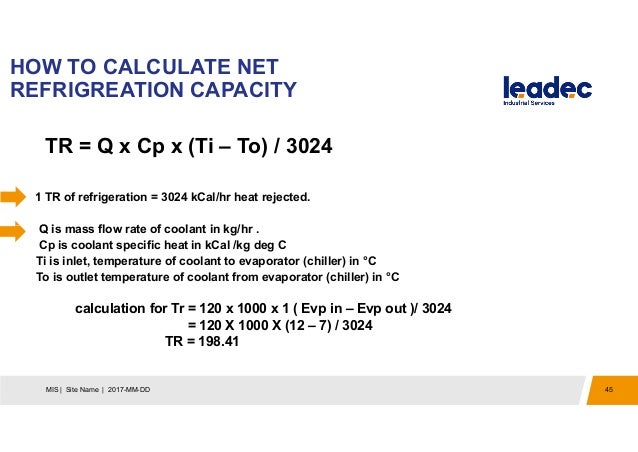 HOW TO CALCULATE NET REFRIGREATION CAPACITY

leadec
Industrial Services

TR = Q x Cp x (Ti – To) / 3024

1 TR of refrigeration = 3024 kCal/hr heat rejected.

Q is mass flow rate of coolant in kg/hr .
Cp is coolant specific heat in kCal /kg deg C
Ti is inlet, temperature of coolant to evaporator (chiller) in °C
To is outlet temperature of coolant from evaporator (chiller) in °C

calculation for Tr = 120 x 1000 x 1 ( Evp in – Evp out )/ 3024
= 120 X 1000 X (12 – 7) / 3024
TR = 198.41

MIS | Site Name | 2017-MM-DD

45